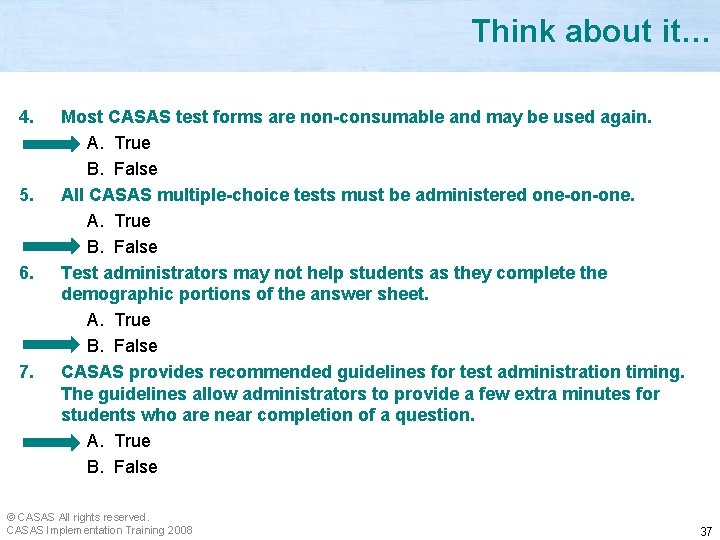 Think about it…

4. Most CASAS test forms are non-consumable and may be used again.

A. True

B. False

5. All CASAS multiple-choice tests must be administered one-on-one.

A. True

B. False

6. Test administrators may not help students as they complete the demographic portions of the answer sheet.

A. True

B. False

7. CASAS provides recommended guidelines for test administration timing. The guidelines allow administrators to provide a few extra minutes for students who are near completion of a question.

A. True

B. False

© CASAS All rights reserved.
CASAS Implementation Training 2008

37